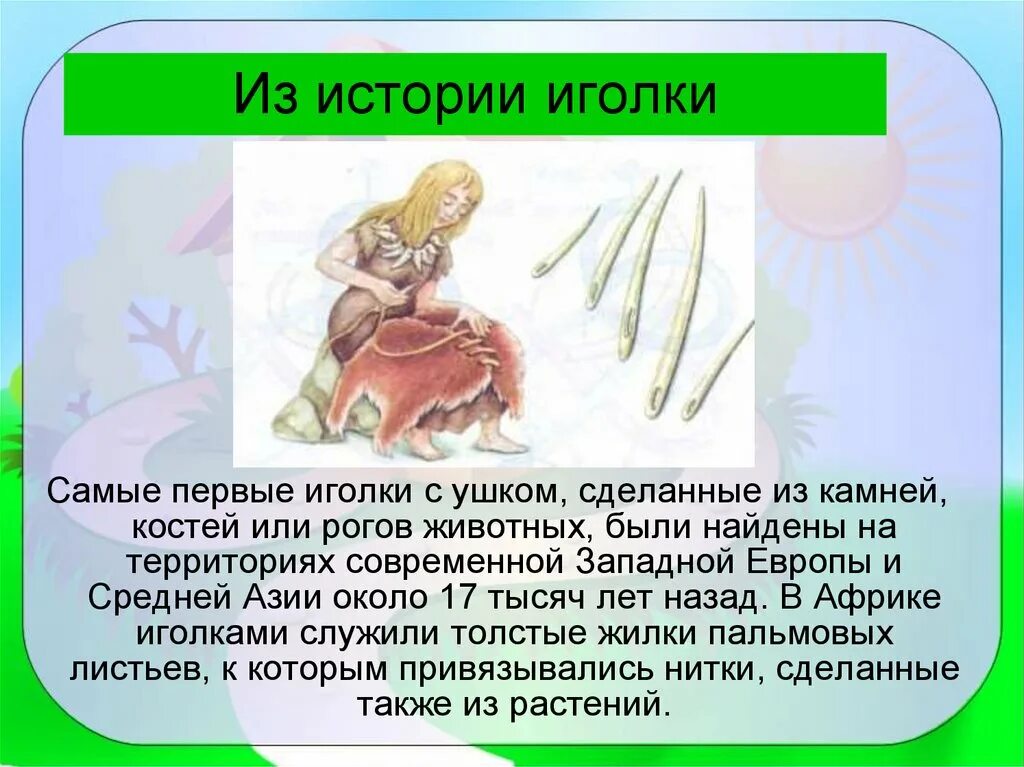 Из истории иголки

Самые первые иголки с ушком, сделанные из камней, костей или рогов животных, были найдены на территориях современной Западной Европы и Средней Азии около 17 тысяч лет назад. В Африке иголками служили толстые жилки пальмовых листьев, к которым привязывались нитки, сделанные также из растений.